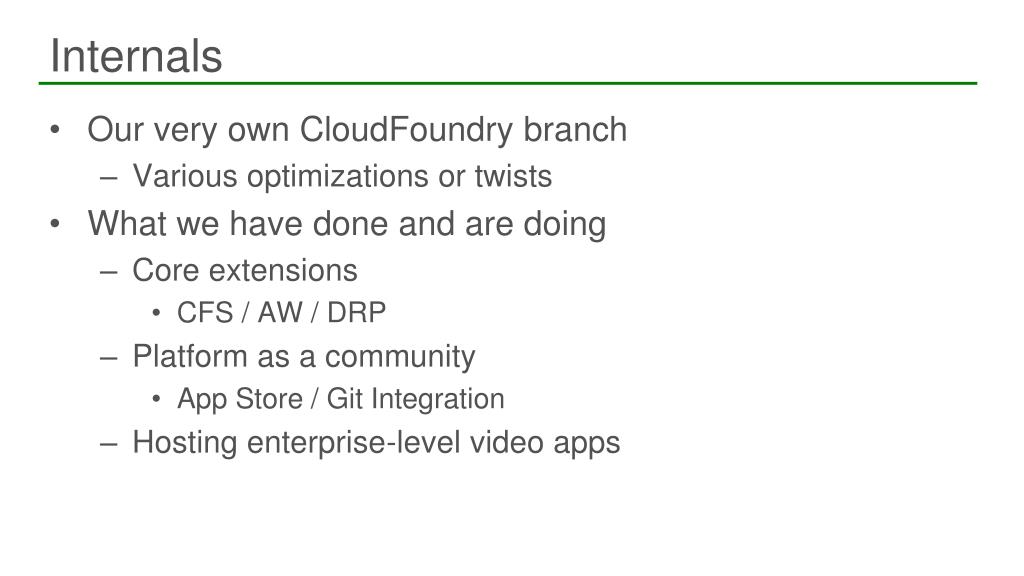 Internals

• Our very own CloudFoundry branch
  – Various optimizations or twists
• What we have done and are doing
  – Core extensions
    • CFS / AW / DRP
  – Platform as a community
    • App Store / Git Integration
  – Hosting enterprise-level video apps